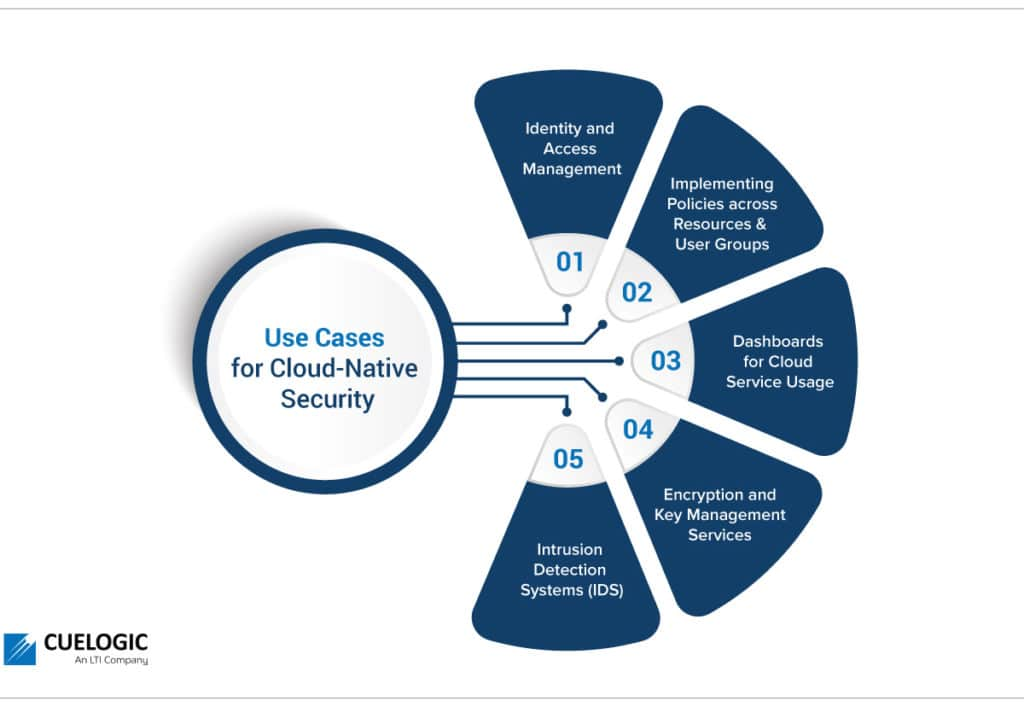 Use Cases for Cloud-Native Security

01
Identity and Access Management

02
Implementing Policies across Resources & User Groups

03
Dashboards for Cloud Service Usage

04
Encryption and Key Management Services

05
Intrusion Detection Systems (IDS)

CUELOGIC
An LTI Company